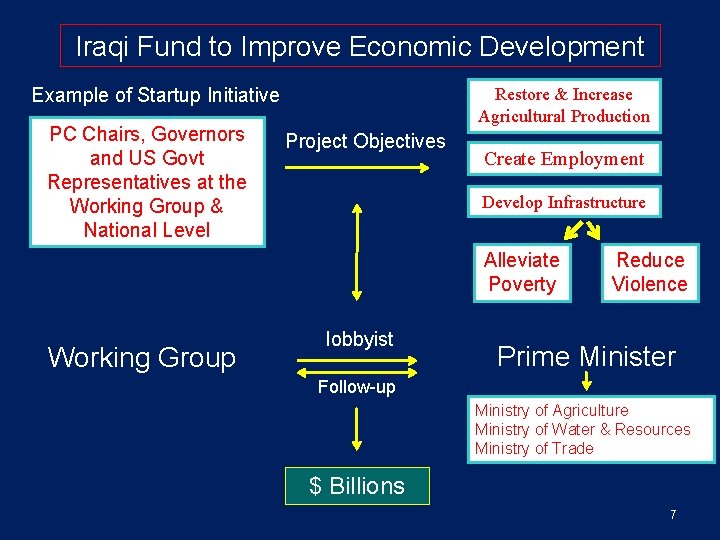 Iraqi Fund to Improve Economic Development

Example of Startup Initiative

PC Chairs, Governors and US Govt Representatives at the Working Group & National Level

Project Objectives

Restore & Increase Agricultural Production

Create Employment

Develop Infrastructure

Alleviate Poverty

Reduce Violence

Working Group

lobbyist

Follow-up

Prime Minister

Ministry of Agriculture
Ministry of Water & Resources
Ministry of Trade

$ Billions

7